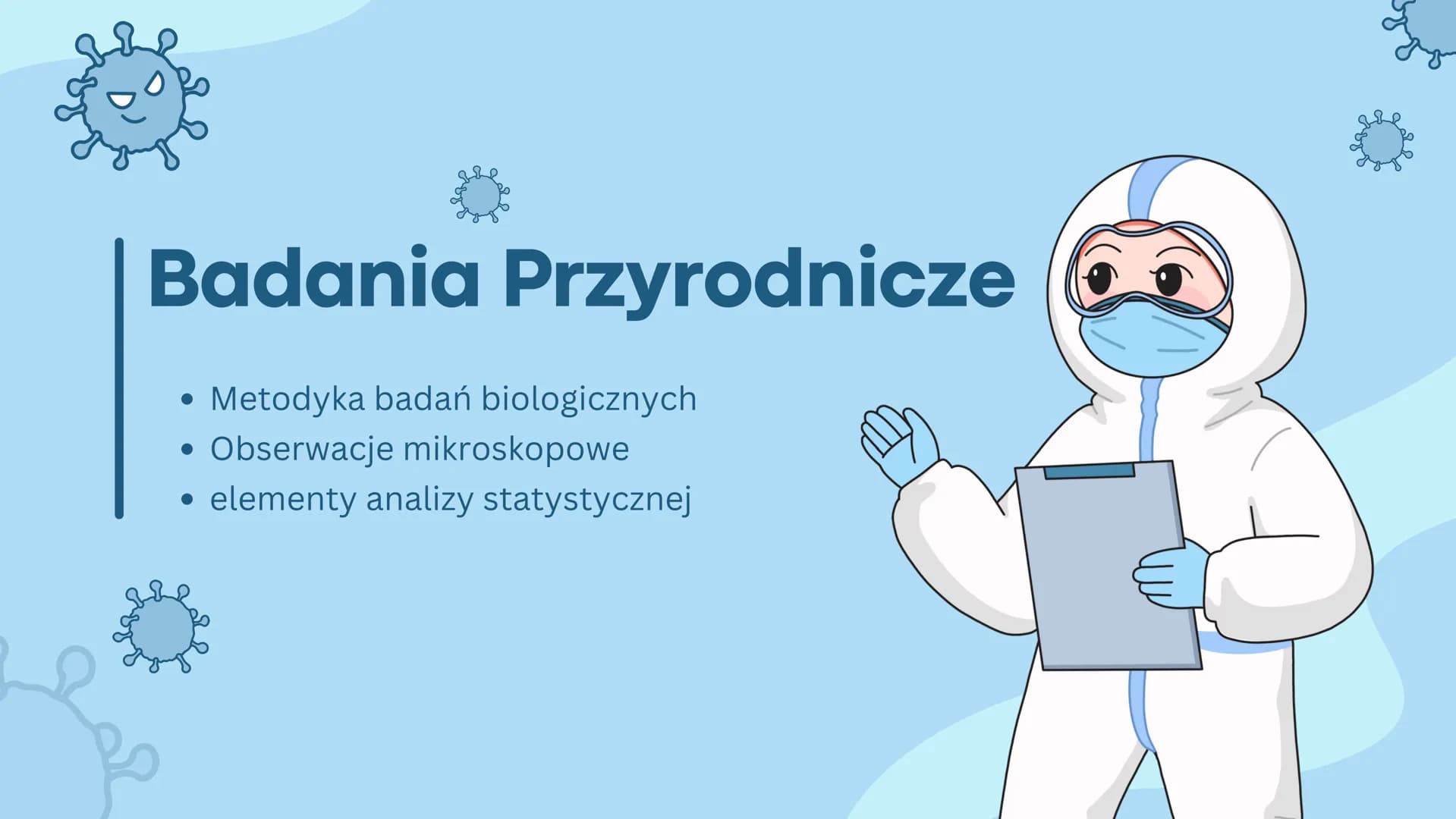 Badania Przyrodnicze

• Metodyka badań biologicznych
• Obserwacje mikroskopowe
• elementy analizy statystycznej